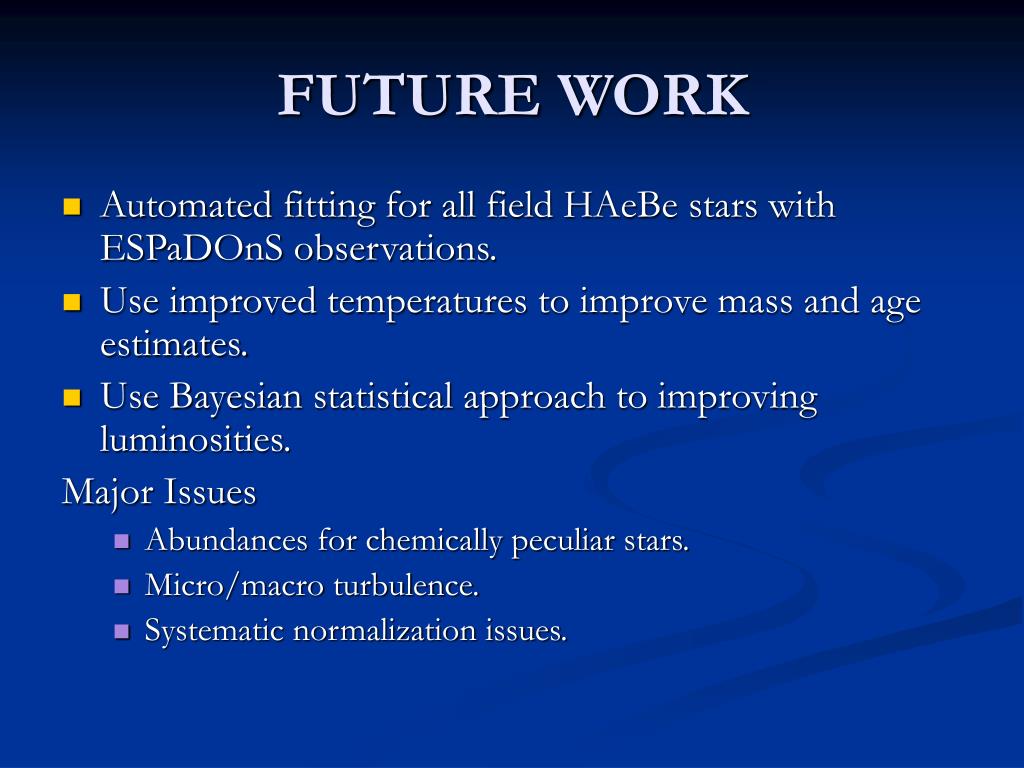 FUTURE WORK

- Automated fitting for all field HAeBe stars with ESPaDOnS observations.
- Use improved temperatures to improve mass and age estimates.
- Use Bayesian statistical approach to improving luminosities.

Major Issues
- Abundances for chemically peculiar stars.
- Micro/macro turbulence.
- Systematic normalization issues.